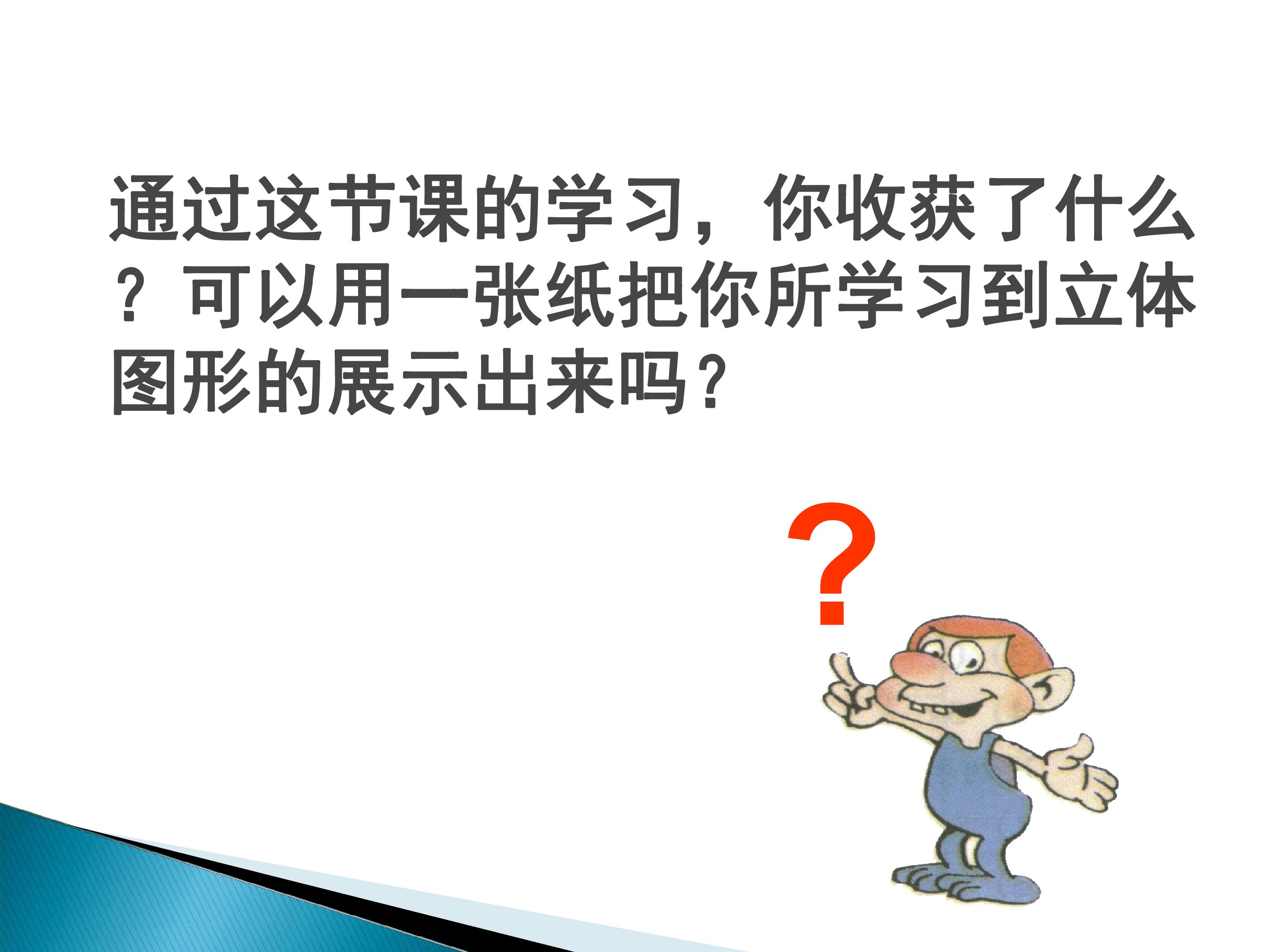 通过这节课的学习，你收获了什么？可以用一张纸把你所学习到立体图形的展示出来吗?

?